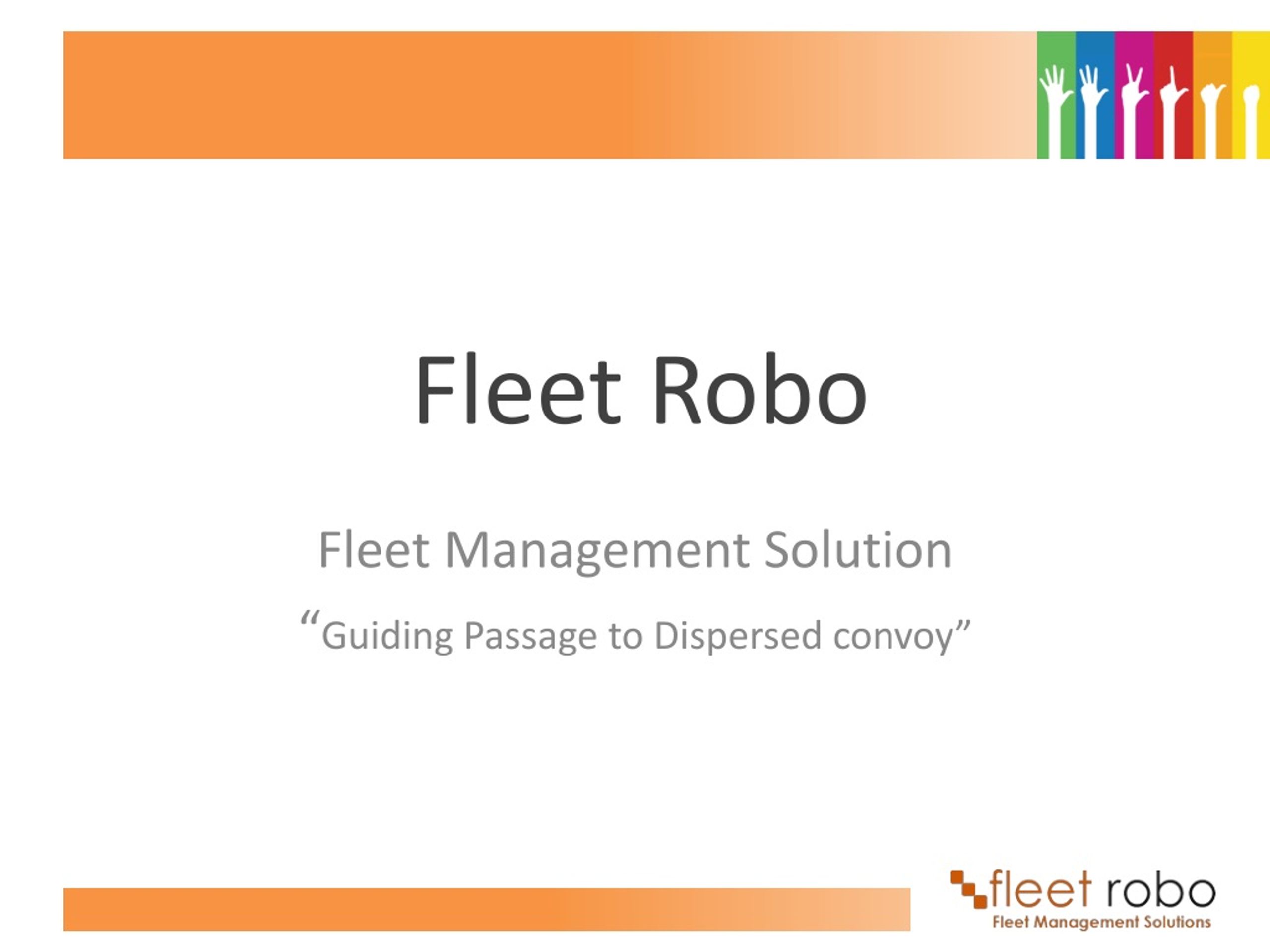 Fleet Robo

Fleet Management Solution

“Guiding Passage to Dispersed convoy”

fleet robo
Fleet Management Solutions